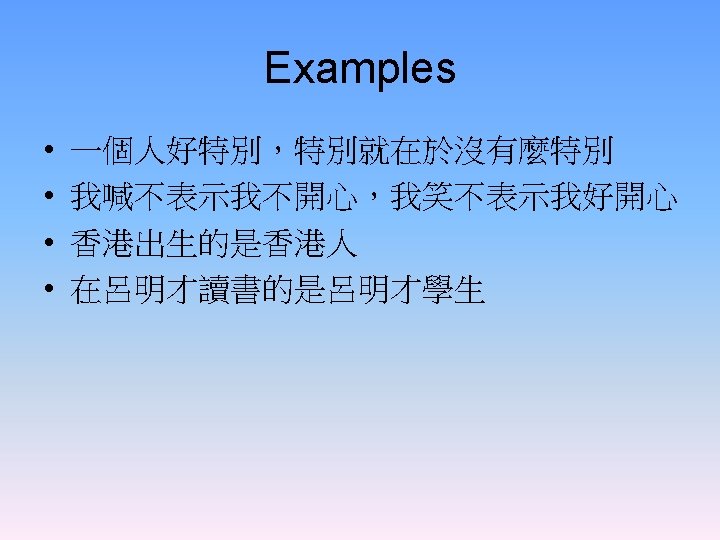 Examples

• 一個人好特別，特別就在於沒有麼特別
• 我喊不表示我不開心，我笑不表示我好開心
• 香港出生的是香港人
• 在呂明才讀書的是呂明才學生